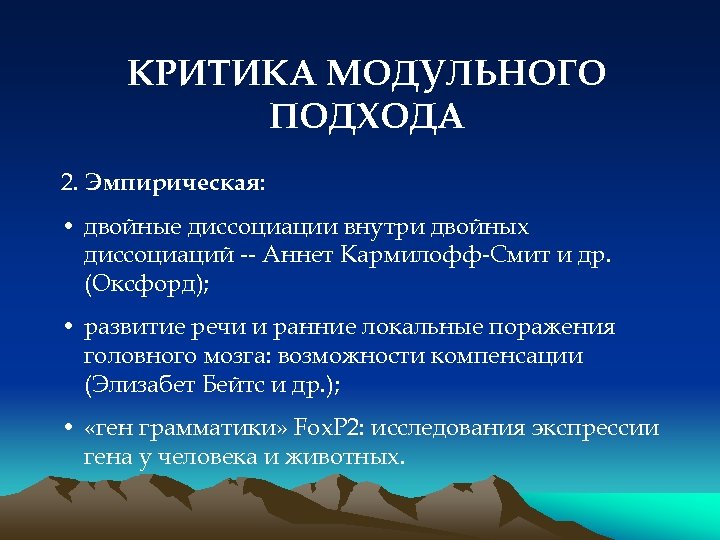 КРИТИКА МОДУЛЬНОГО ПОДХОДА

2. Эмпирическая:

• двойные диссоциации внутри двойных диссоциаций -- Аннет Кармилофф-Смит и др. (Оксфорд);

• развитие речи и ранние локальные поражения головного мозга: возможности компенсации (Элизабет Бейтс и др.);

• «ген грамматики» FoxP2: исследования экспрессии гена у человека и животных.